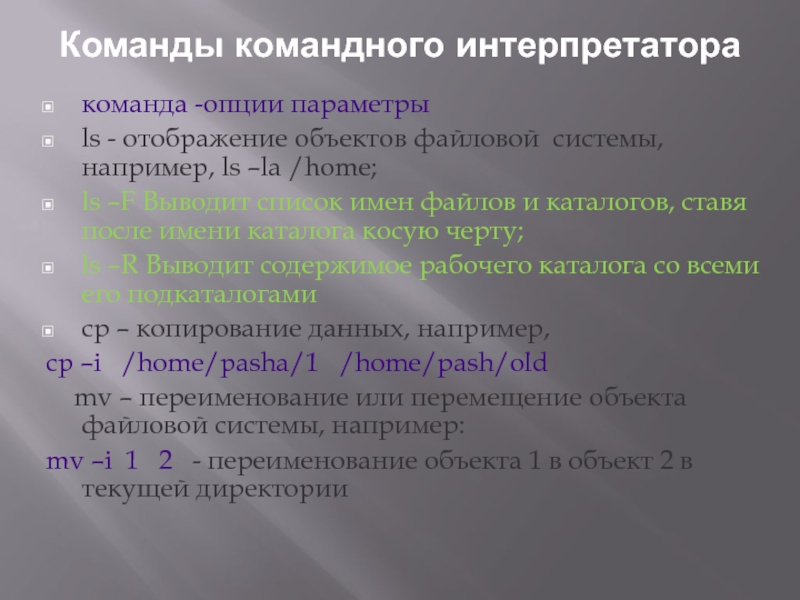 Команды командного интерпретатора

команда -опции параметры

ls - отображение объектов файловой системы, например, ls –la /home;

ls –F Выводит список имен файлов и каталогов, ставя после имени каталога косую черту;

ls –R Выводит содержимое рабочего каталога со всеми его подкаталогами

cp – копирование данных, например,

cp –i /home/pasha/1 /home/pash/old

mv – переименование или перемещение объекта файловой системы, например:

mv –i 1 2 - переименование объекта 1 в объект 2 в текущей директории